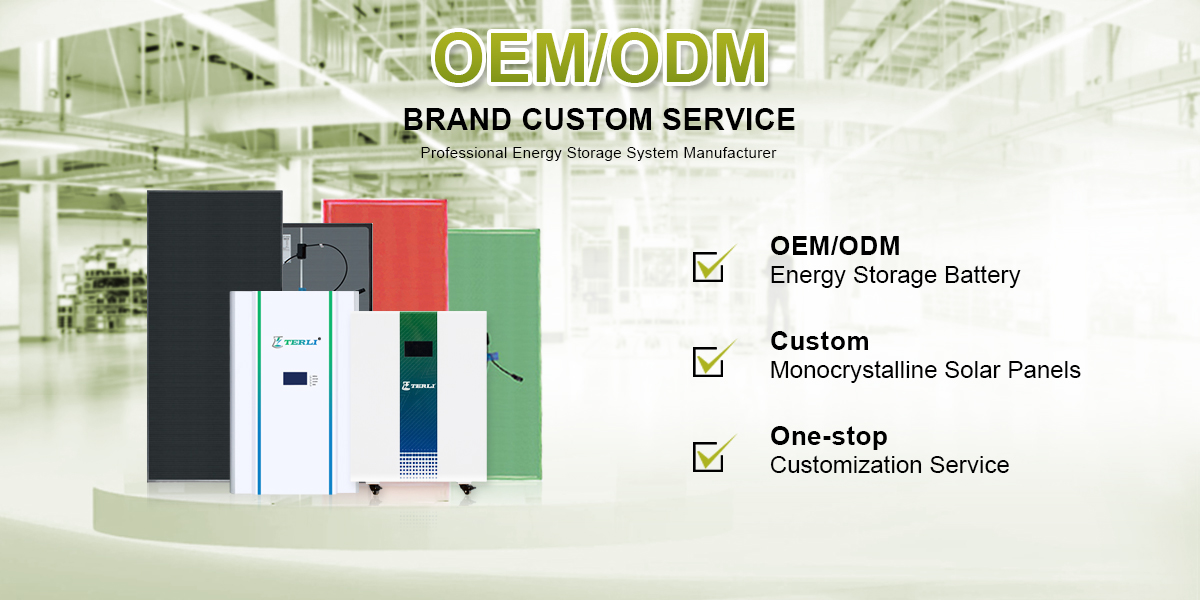 OEM/ODM
BRAND CUSTOM SERVICE
Professional Energy Storage System Manufacturer

TERLI

TERLI

OEM/ODM
Energy Storage Battery

Custom
Monocrystalline Solar Panels

One-stop
Customization Service